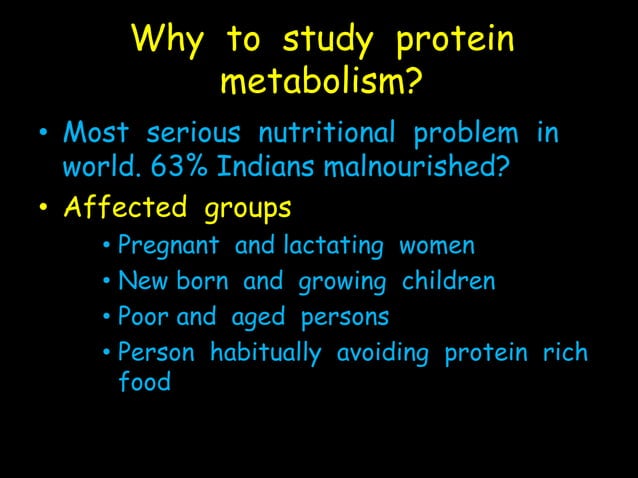 Why to study protein metabolism?

• Most serious nutritional problem in world. 63% Indians malnourished?
• Affected groups
  • Pregnant and lactating women
  • New born and growing children
  • Poor and aged persons
  • Person habitually avoiding protein rich food